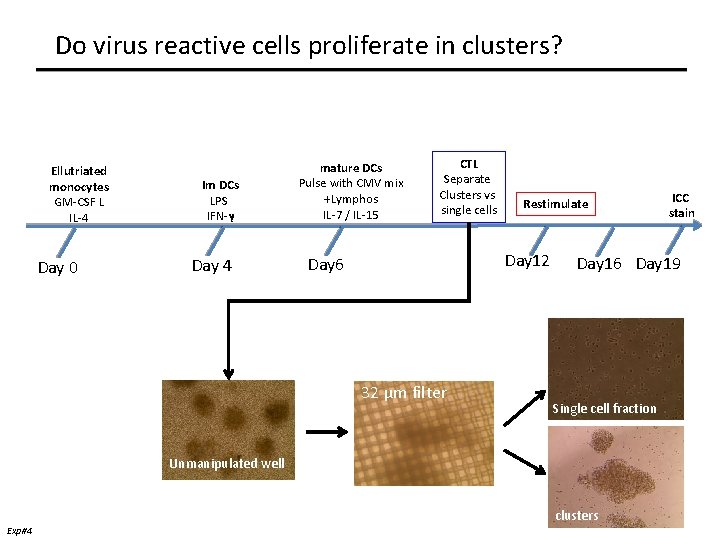 Do virus reactive cells proliferate in clusters?

Ellutriated monocytes
GM-CSF L
IL-4

Im DCs
LPS
IFN-γ

mature DCs
Pulse with CMV mix
+Lymphos
IL-7 / IL-15

CTL
Separate
Clusters vs
single cells

Restimulate

ICC stain

Day 0

Day 4

Day6

Day12

Day16

Day19

Unmanipulated well

32 µm filter

Single cell fraction

clusters

Exp#4